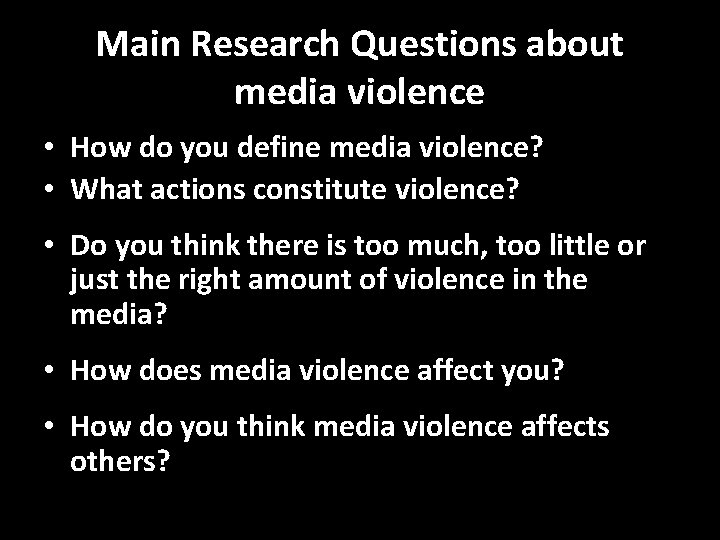 Main Research Questions about media violence

• How do you define media violence?
• What actions constitute violence?
• Do you think there is too much, too little or just the right amount of violence in the media?
• How does media violence affect you?
• How do you think media violence affects others?